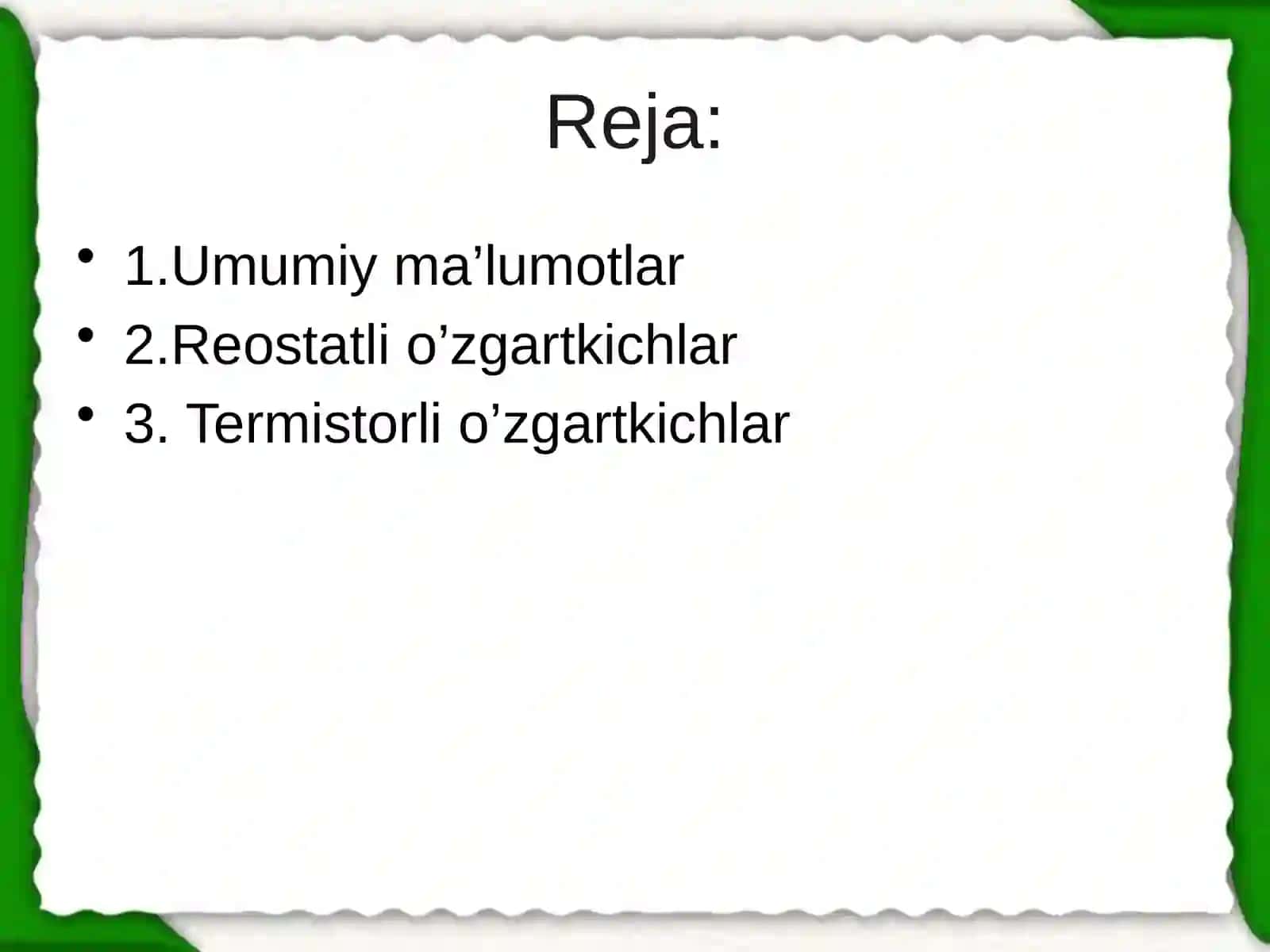 Reja:

• 1.Umumiy ma’lumotlar
• 2.Reostatli o’zgartkichlar
• 3. Termistorli o’zgartkichlar